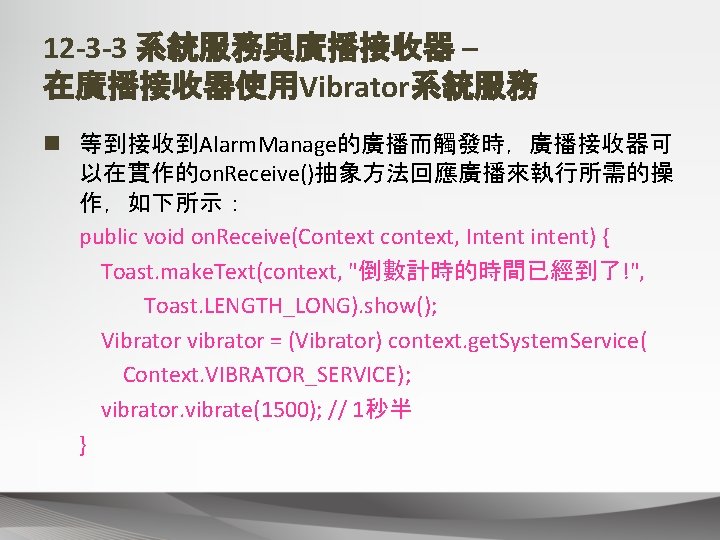 12-3-3 系統服務與廣播接收器 –
在廣播接收器使用Vibrator系統服務

■ 等到接收到AlarmManage的廣播而觸發時，廣播接收器可以在實作的onReceive()抽象方法回應廣播來執行所需的操作，如下所示：

public void onReceive(Context context, Intent intent) {
Toast.makeText(context, "倒數計時的時間已經到了!",
Toast.LENGTH_LONG).show();
Vibrator vibrator = (Vibrator) context.getSystemService(
Context.VIBRATOR_SERVICE);
vibrator.vibrate(1500); // 1秒半
}